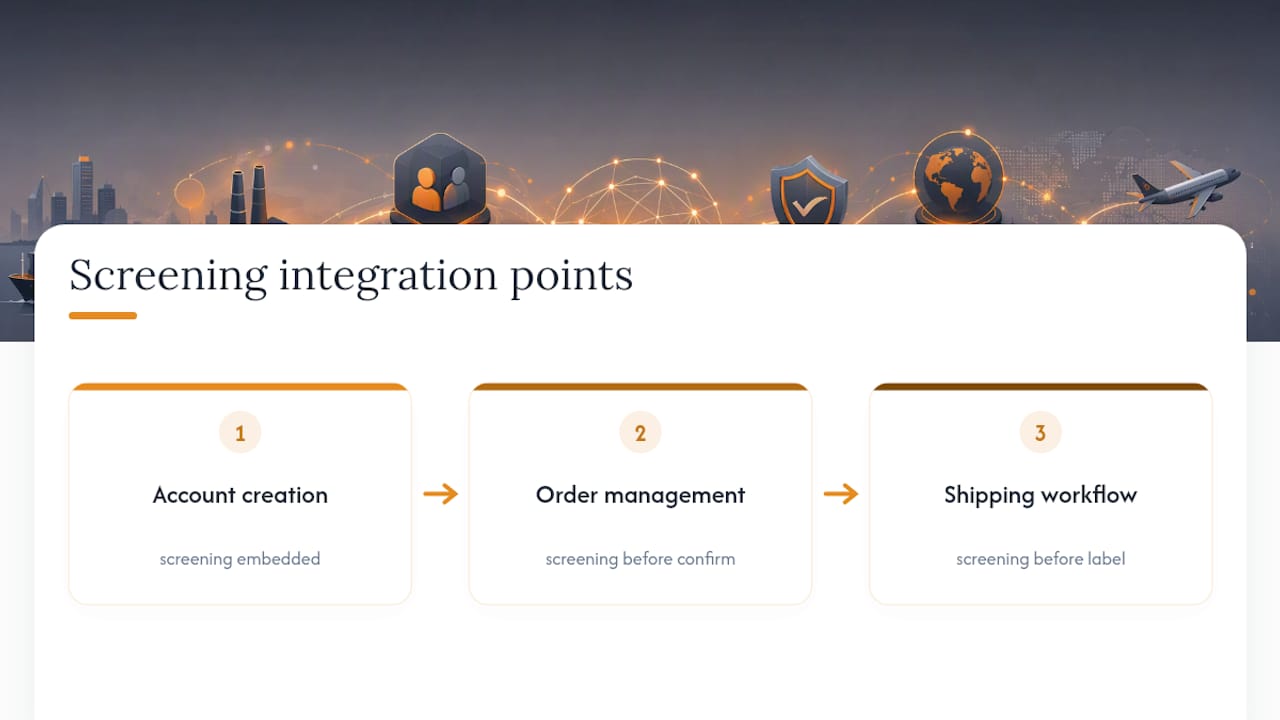 Screening integration points

1

Account creation

screening embedded

2

Order management

screening before confirm

3

Shipping workflow

screening before label